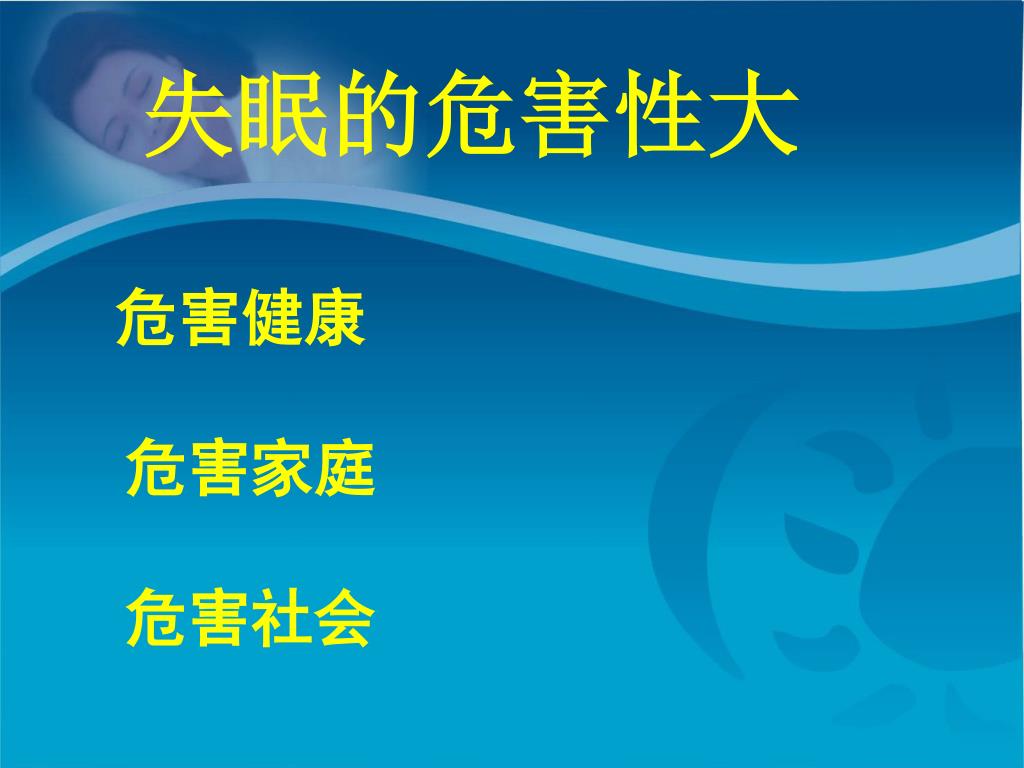 失眠的危害性大

危害健康

危害家庭

危害社会